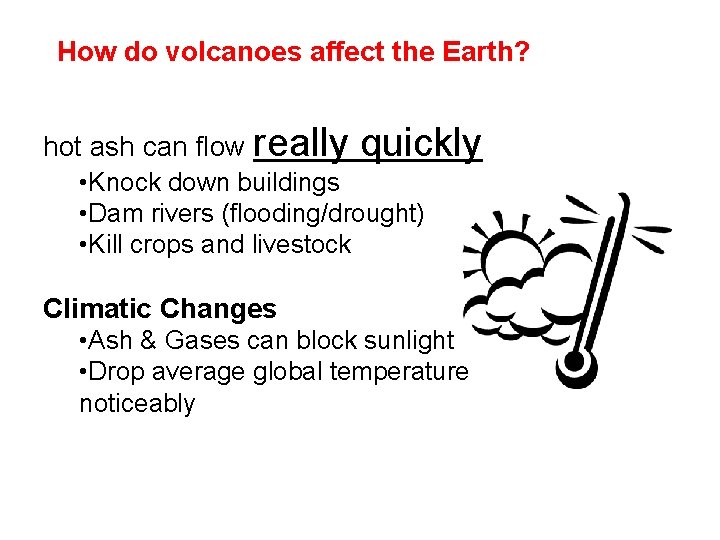 How do volcanoes affect the Earth?

hot ash can flow really quickly
•Knock down buildings
•Dam rivers (flooding/drought)
•Kill crops and livestock

Climatic Changes
•Ash & Gases can block sunlight
•Drop average global temperature noticeably